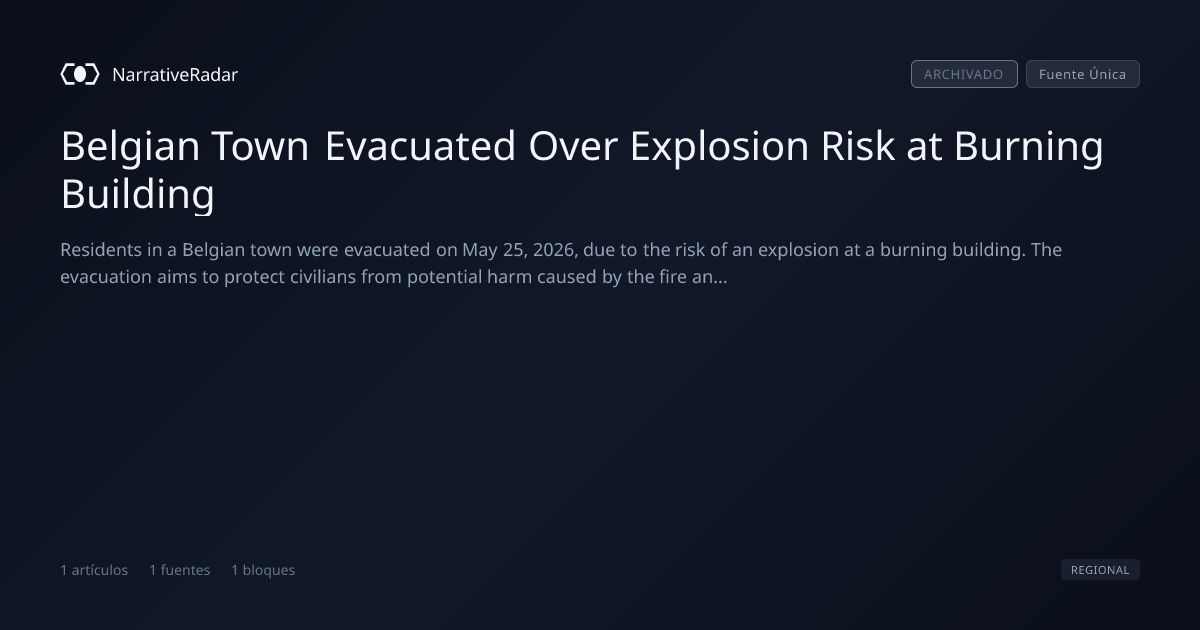 NarrativeRadar

ARCHIVADO Fuente Única

Belgian Town Evacuated Over Explosion Risk at Burning Building

Residents in a Belgian town were evacuated on May 25, 2026, due to the risk of an explosion at a burning building. The evacuation aims to protect civilians from potential harm caused by the fire an...

1 artículos 1 fuentes 1 bloques

REGIONAL